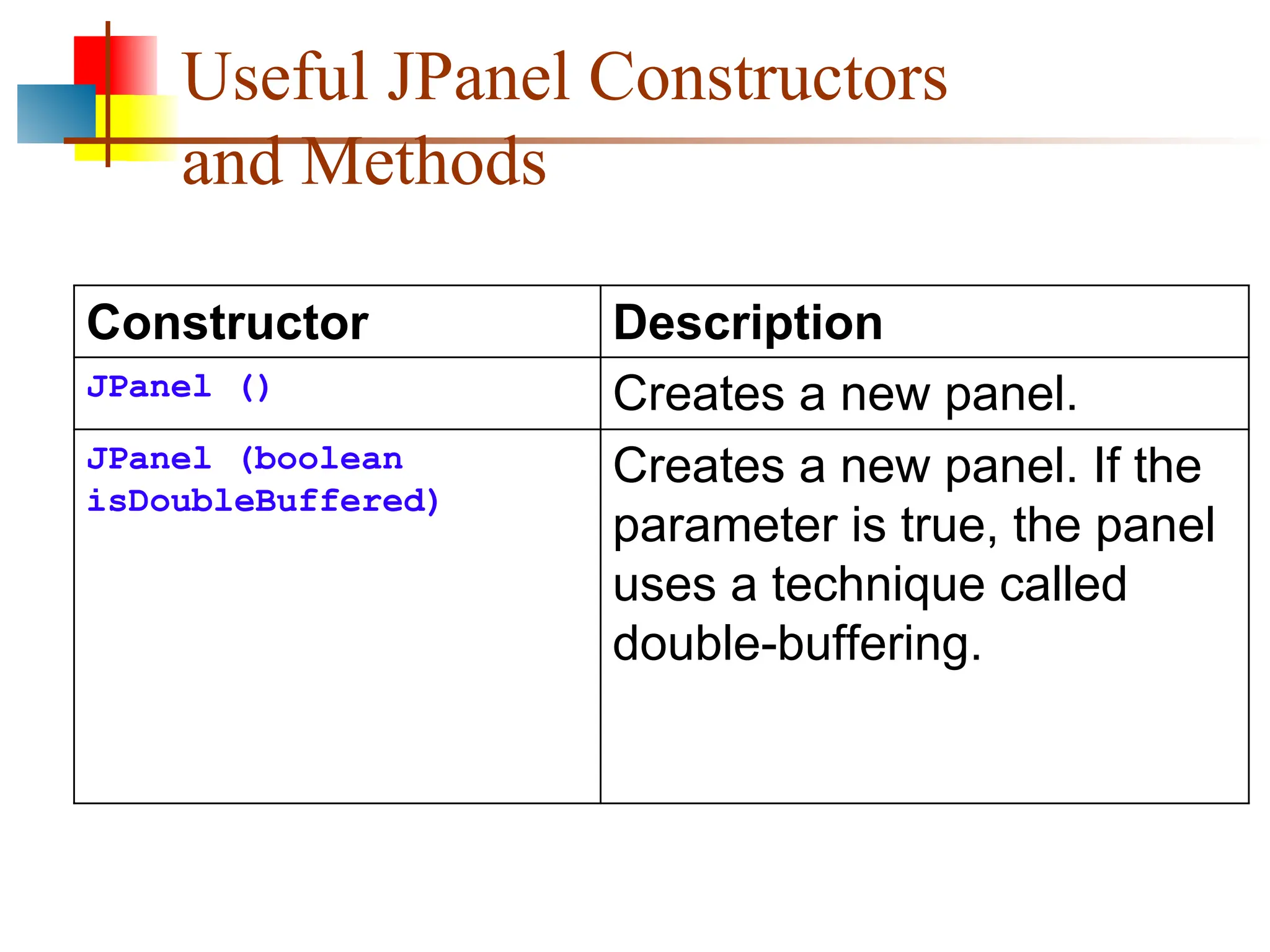 Useful JPanel Constructors and Methods

| Constructor | Description |
|---|---|
| JPanel () | Creates a new panel. |
| JPanel (boolean isDoubleBuffered) | Creates a new panel. If the parameter is true, the panel uses a technique called double-buffering. |